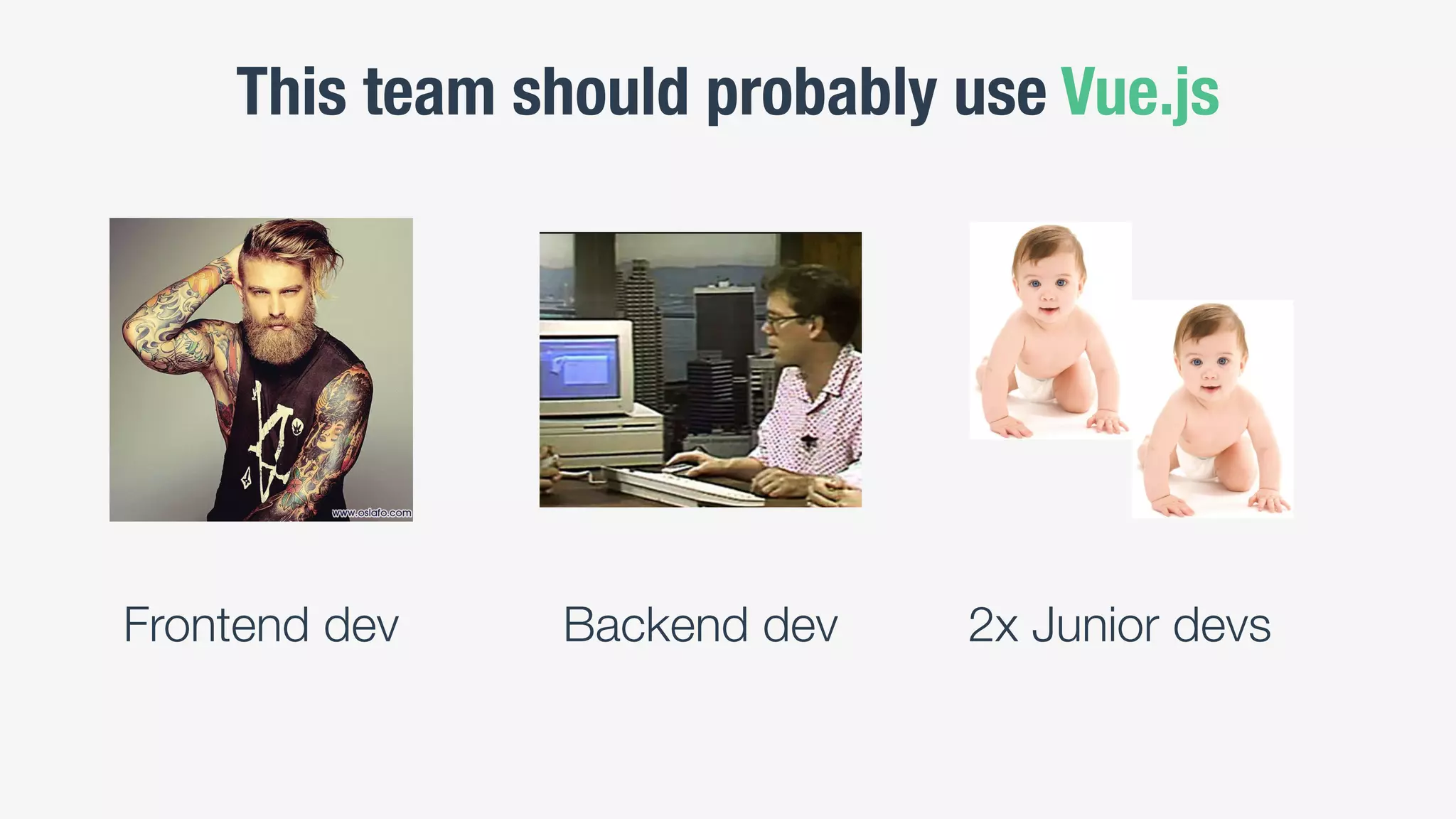 This team should probably use Vue.js

www.oslafo.com

Frontend dev

Backend dev

2x Junior devs